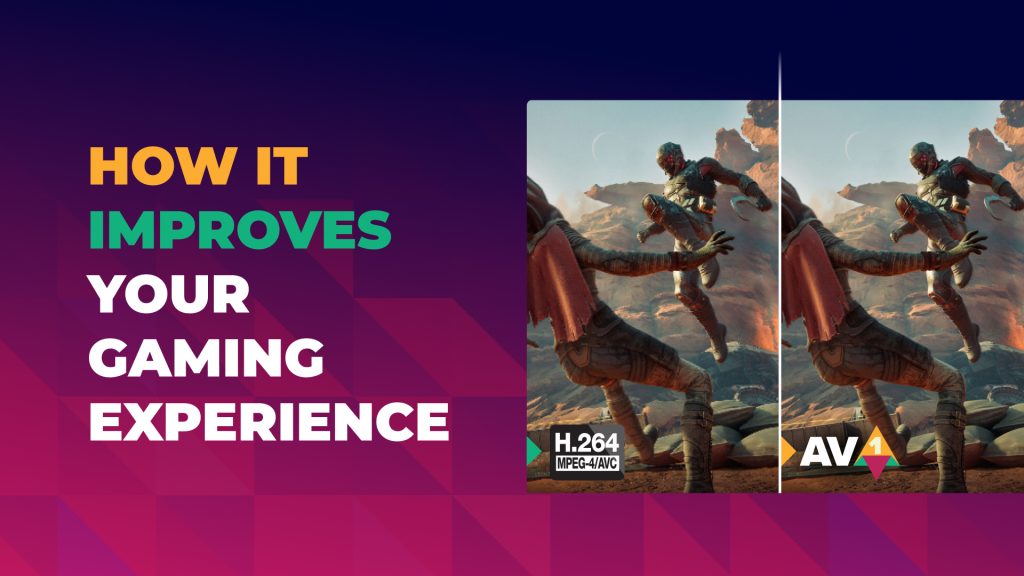 HOW IT IMPROVES YOUR GAMING EXPERIENCE

H.264
MPEG-4/AVC

AV1